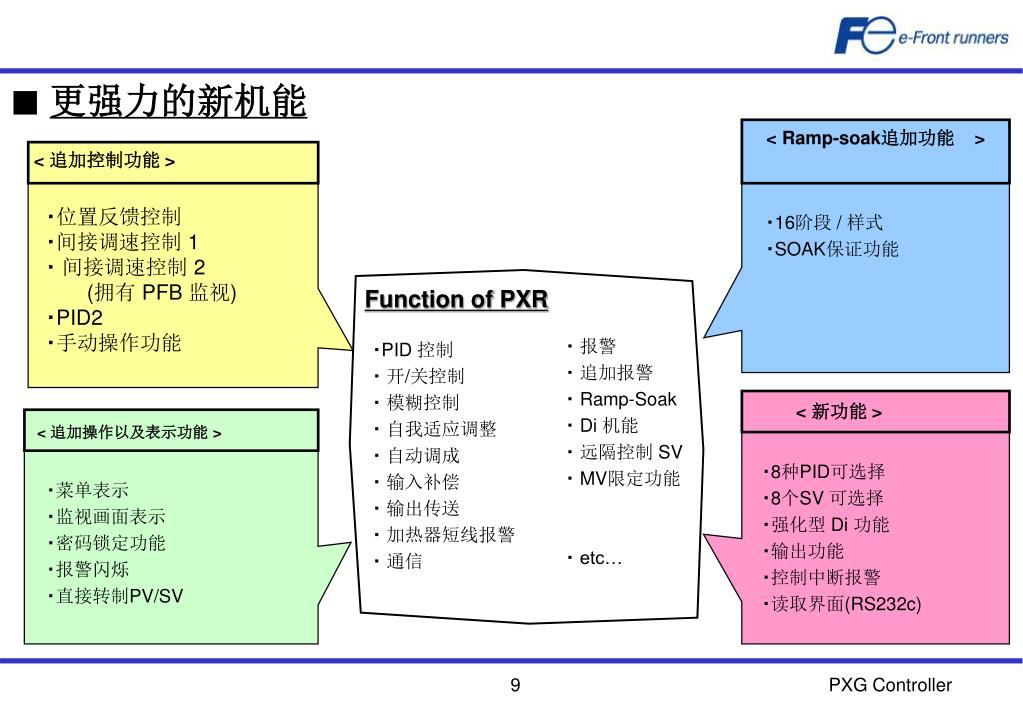 Fe e-Front runners

■ 更强力的新机能

< 追加控制功能 >

・位置反馈控制
・间接调速控制 1
・ 间接调速控制 2
(拥有 PFB 监视)
・PID2
・手动操作功能

< 追加操作以及表示功能 >

・菜单表示
・监视画面表示
・密码锁定功能
・报警闪烁
・直接转制PV/SV

Function of PXR

・PID 控制
・ 开/关控制
・ 模糊控制
・ 自我适应调整
・ 自动调成
・ 输入补偿
・ 输出传送
・ 加热器短线报警
・ 通信

・ 报警
・ 追加报警
・ Ramp-Soak
・ Di 机能
・ 远隔控制 SV
・ MV限定功能

・ etc…

< Ramp-soak追加功能 >

・16阶段 / 样式
・SOAK保证功能

< 新功能 >

・8种PID可选择
・8个SV 可选择
・强化型 Di 功能
・输出功能
・控制中断报警
・读取界面(RS232c)

9

PXG Controller